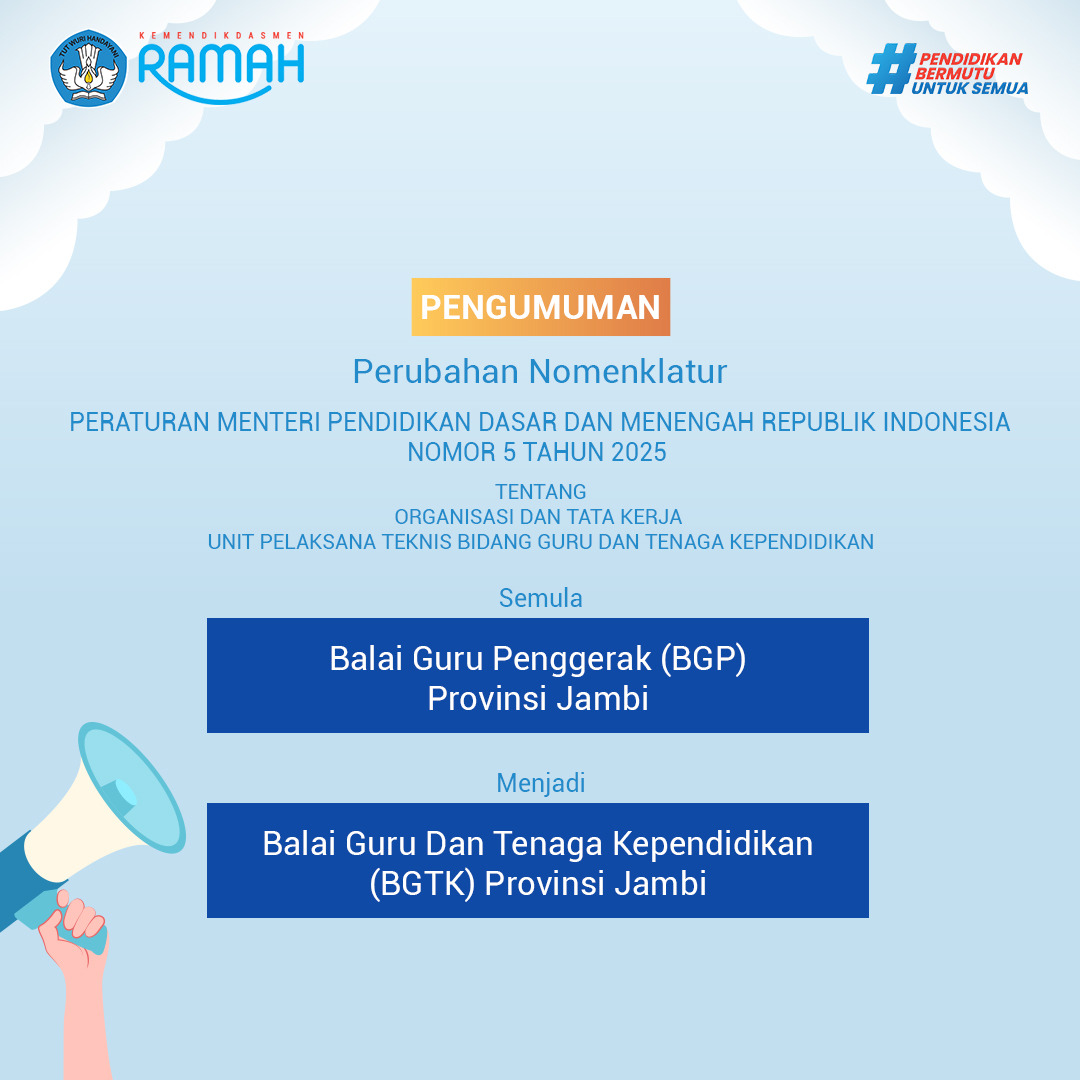 TUT WURI HANDAYANI

KEMENDIKDASMEN
RAMAH

#PENDIDIKAN BERMUTU UNTUK SEMUA

PENGUMUMAN

Perubahan Nomenklatur

PERATURAN MENTERI PENDIDIKAN DASAR DAN MENENGAH REPUBLIK INDONESIA NOMOR 5 TAHUN 2025

TENTANG
ORGANISASI DAN TATA KERJA
UNIT PELAKSANA TEKNIS BIDANG GURU DAN TENAGA KEPENDIDIKAN

Semula

Balai Guru Penggerak (BGP)
Provinsi Jambi

Menjadi

Balai Guru Dan Tenaga Kependidikan
(BGTK) Provinsi Jambi